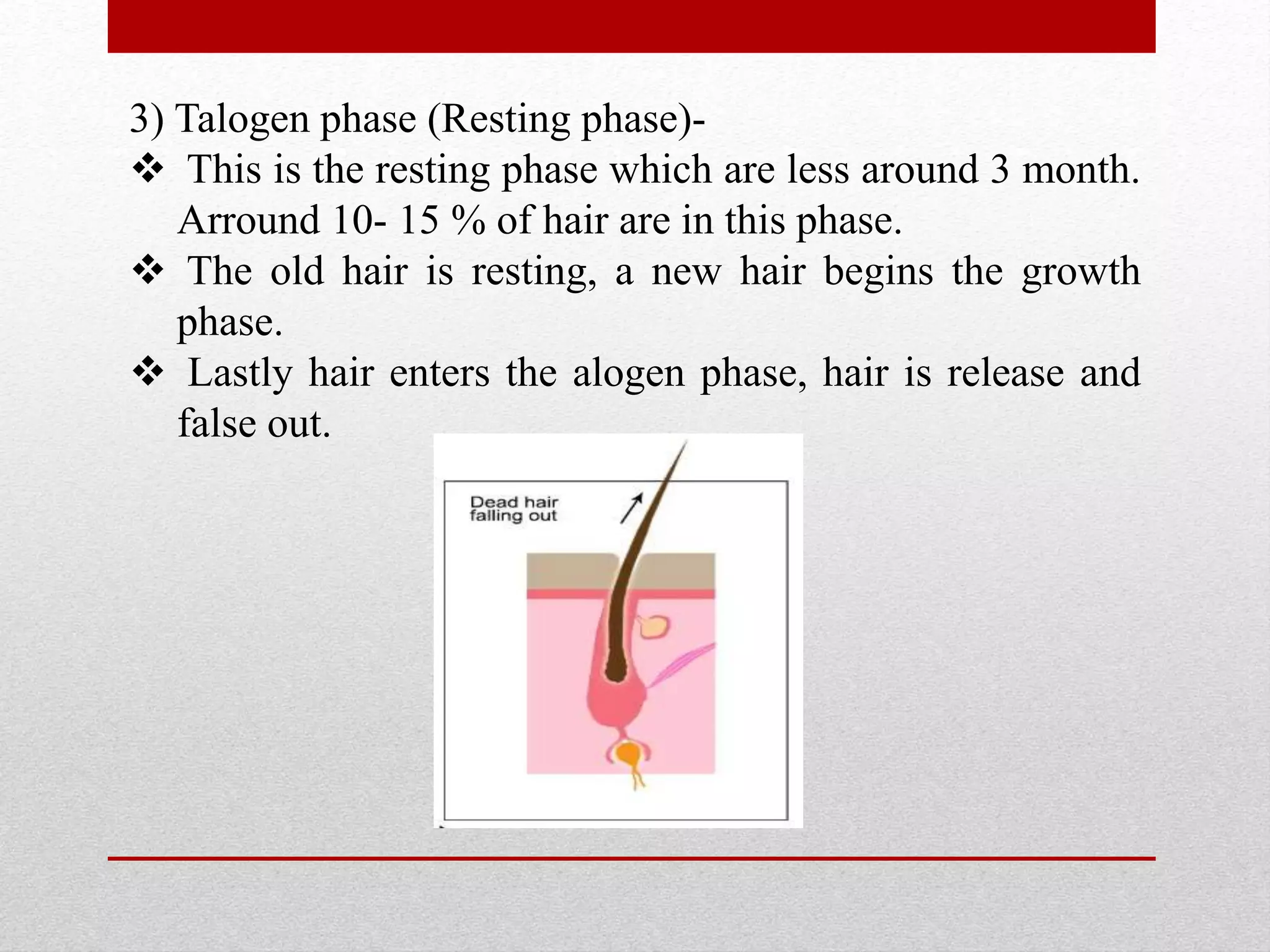 3) Talogen phase (Resting phase)-

❖ This is the resting phase which are less around 3 month. Arround 10- 15 % of hair are in this phase.

❖ The old hair is resting, a new hair begins the growth phase.

❖ Lastly hair enters the alogen phase, hair is release and false out.

Dead hair falling out